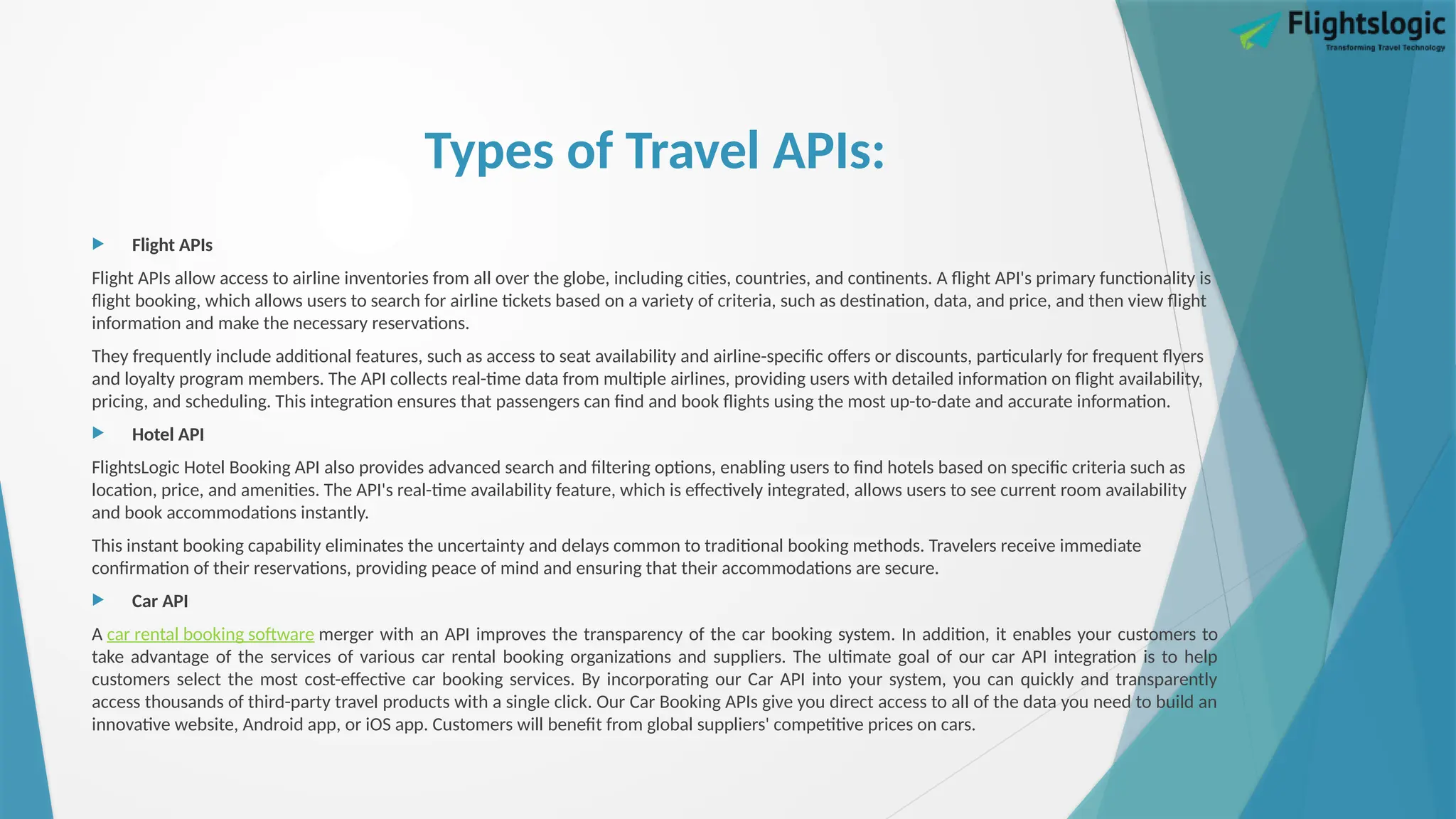 Flightslogic
Transforming Travel Technology

Types of Travel APIs:

Flight APIs

Flight APIs allow access to airline inventories from all over the globe, including cities, countries, and continents. A flight API's primary functionality is flight booking, which allows users to search for airline tickets based on a variety of criteria, such as destination, data, and price, and then view flight information and make the necessary reservations.

They frequently include additional features, such as access to seat availability and airline-specific offers or discounts, particularly for frequent flyers and loyalty program members. The API collects real-time data from multiple airlines, providing users with detailed information on flight availability, pricing, and scheduling. This integration ensures that passengers can find and book flights using the most up-to-date and accurate information.

Hotel API

FlightsLogic Hotel Booking API also provides advanced search and filtering options, enabling users to find hotels based on specific criteria such as location, price, and amenities. The API's real-time availability feature, which is effectively integrated, allows users to see current room availability and book accommodations instantly.

This instant booking capability eliminates the uncertainty and delays common to traditional booking methods. Travelers receive immediate confirmation of their reservations, providing peace of mind and ensuring that their accommodations are secure.

Car API

A car rental booking software merger with an API improves the transparency of the car booking system. In addition, it enables your customers to take advantage of the services of various car rental booking organizations and suppliers. The ultimate goal of our car API integration is to help customers select the most cost-effective car booking services. By incorporating our Car API into your system, you can quickly and transparently access thousands of third-party travel products with a single click. Our Car Booking APIs give you direct access to all of the data you need to build an innovative website, Android app, or iOS app. Customers will benefit from global suppliers' competitive prices on cars.